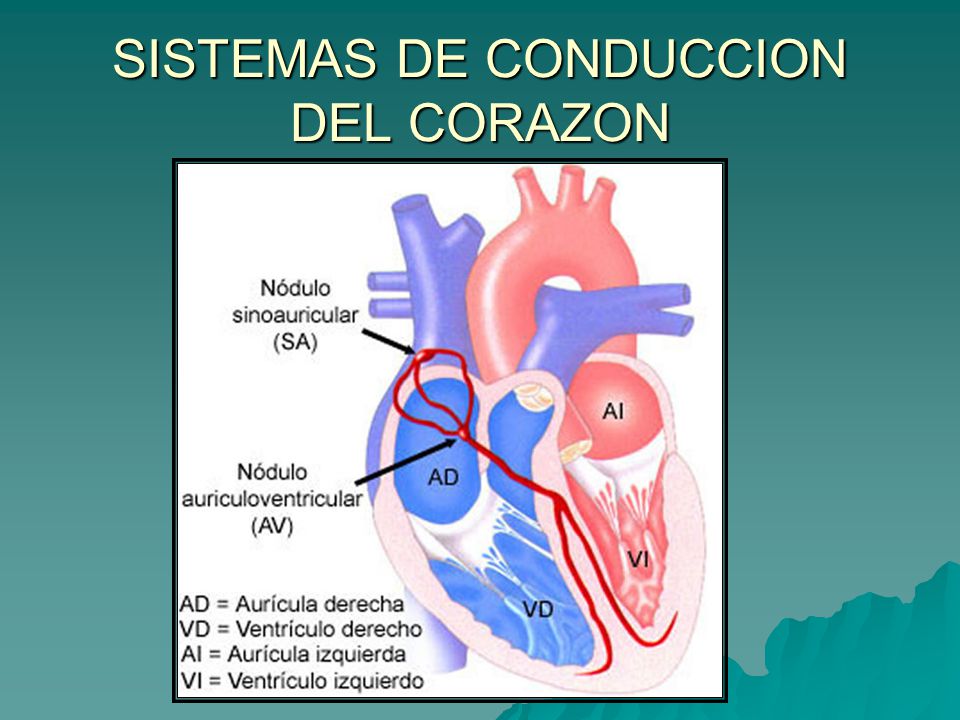 SISTEMAS DE CONDUCCION DEL CORAZON

Nódulo sinoauricular (SA)

Nódulo auriculoventricular (AV)

AI

AD

VI

VD

AD = Aurícula derecha
VD = Ventrículo derecho
AI = Aurícula izquierda
VI = Ventrículo izquierdo